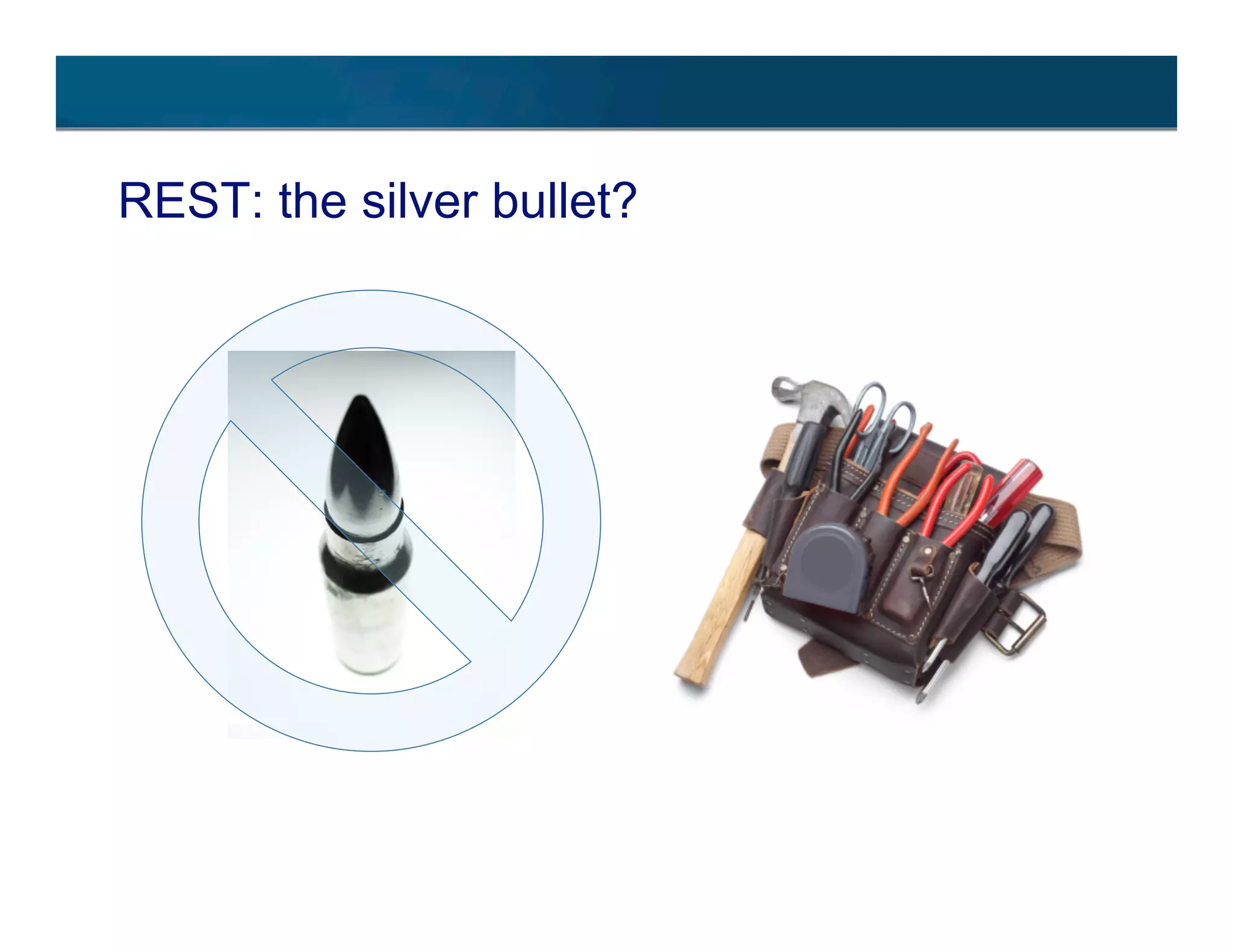 REST: the silver bullet?